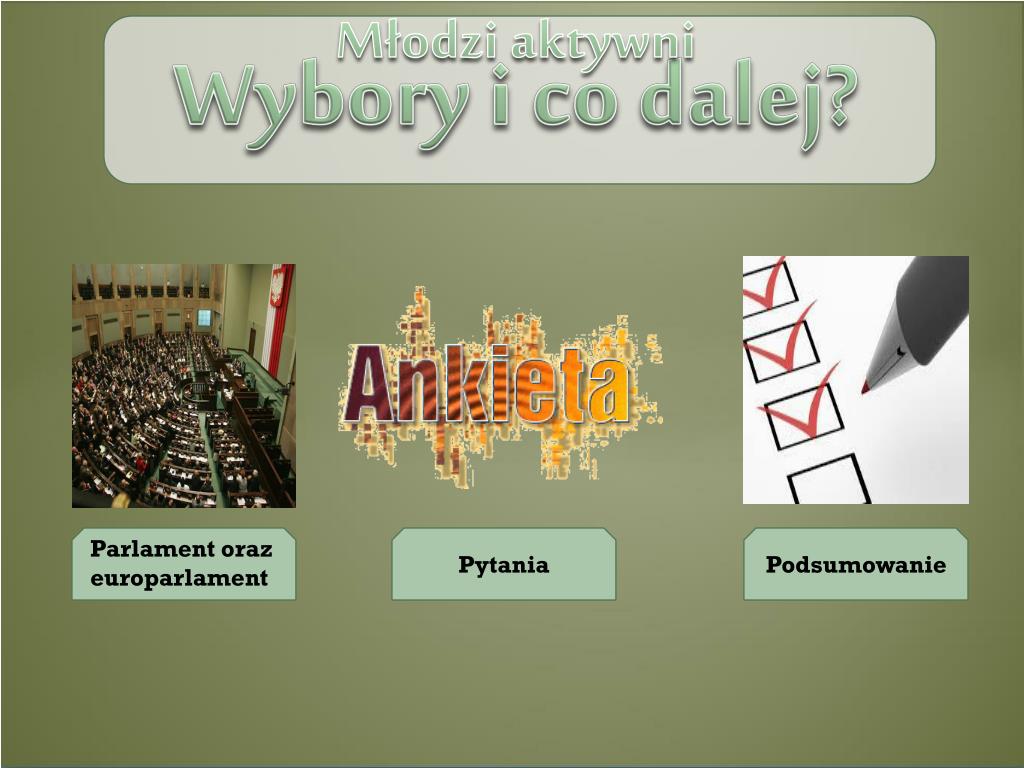 Młodzi aktywni
Wybory i co dalej?

Ankieta

Parlament oraz europarlament

Pytania

Podsumowanie